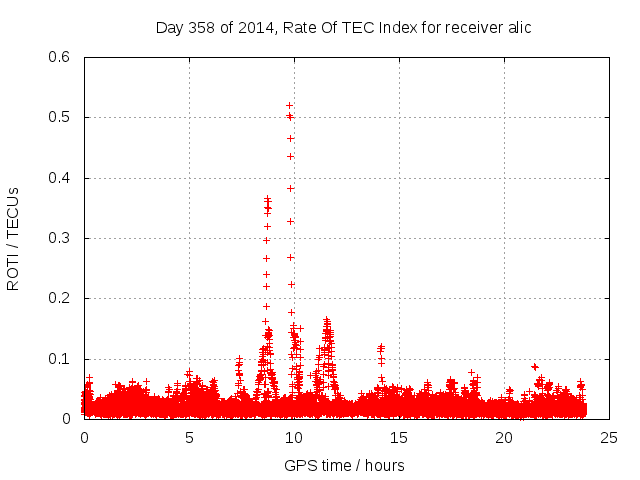 Day 358 of 2014, Rate Of TEC Index for receiver alic

ROTI / TECUs

0.6
0.5
0.4
0.3
0.2
0.1
0

0
5
10
15
20
25

GPS time / hours